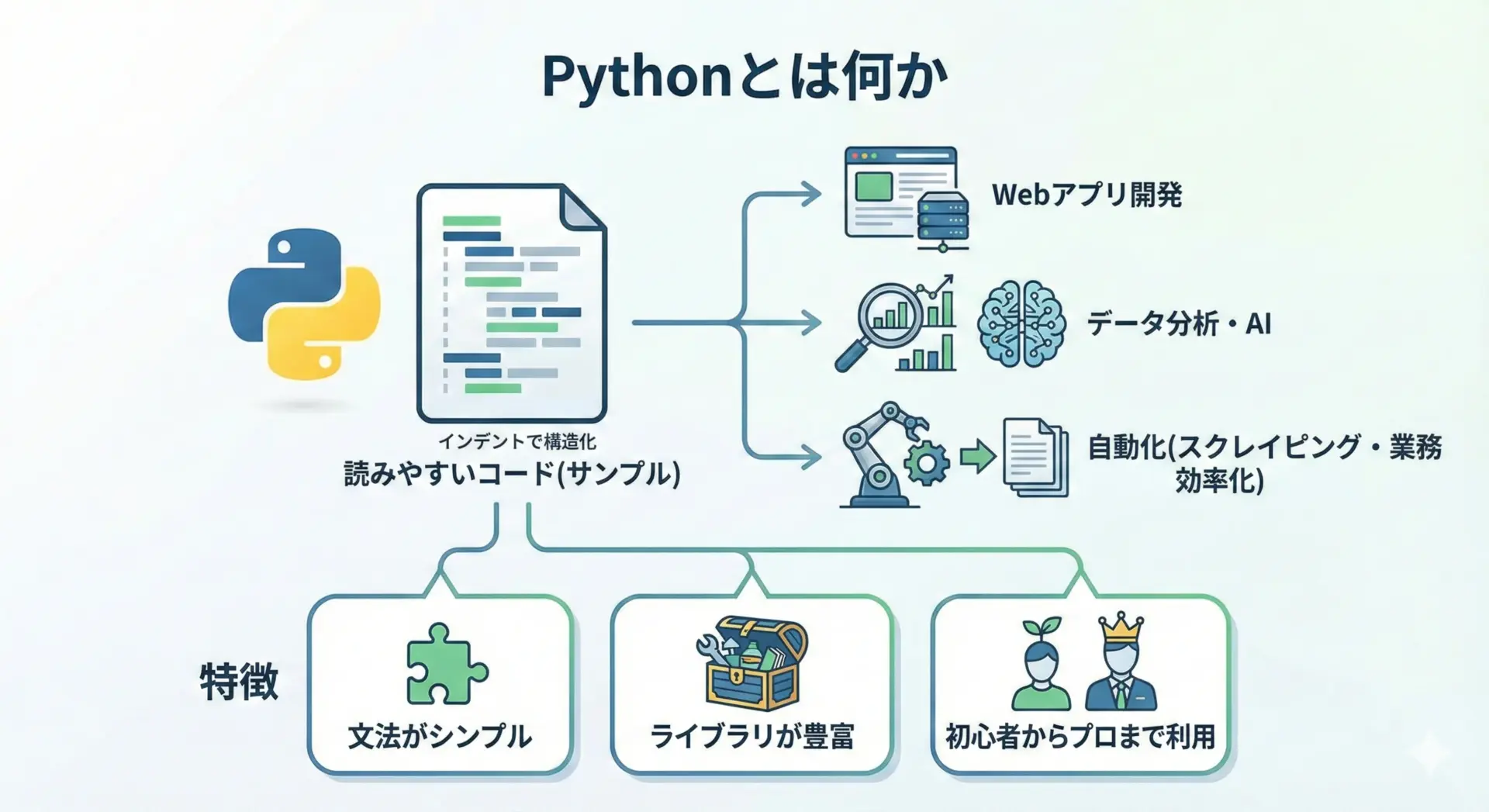 Pythonとは何か

インデントで構造化
読みやすいコード(サンプル)

Webアプリ開発

データ分析・AI

自動化(スクレイピング・業務効率化)

特徴

文法がシンプル

ライブラリが豊富

初心者からプロまで利用